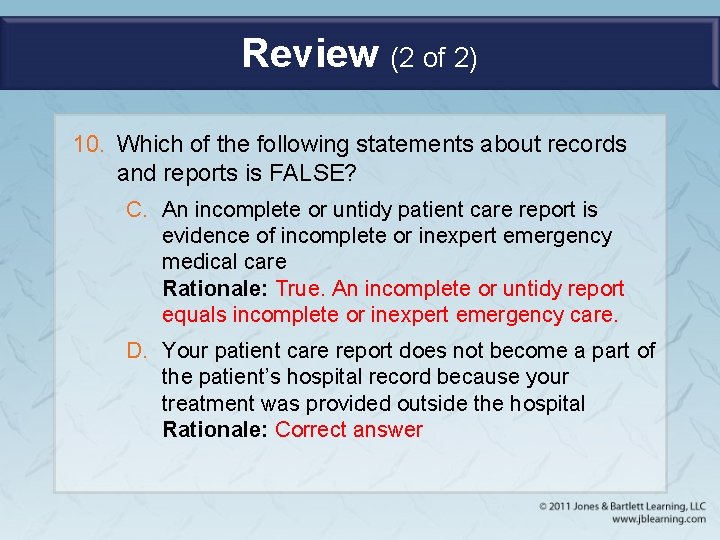 Review (2 of 2)

10. Which of the following statements about records and reports is FALSE?

C. An incomplete or untidy patient care report is evidence of incomplete or inexpert emergency medical care
Rationale: True. An incomplete or untidy report equals incomplete or inexpert emergency care.

D. Your patient care report does not become a part of the patient's hospital record because your treatment was provided outside the hospital
Rationale: Correct answer

© 2011 Jones & Bartlett Learning, LLC
www.jblearning.com